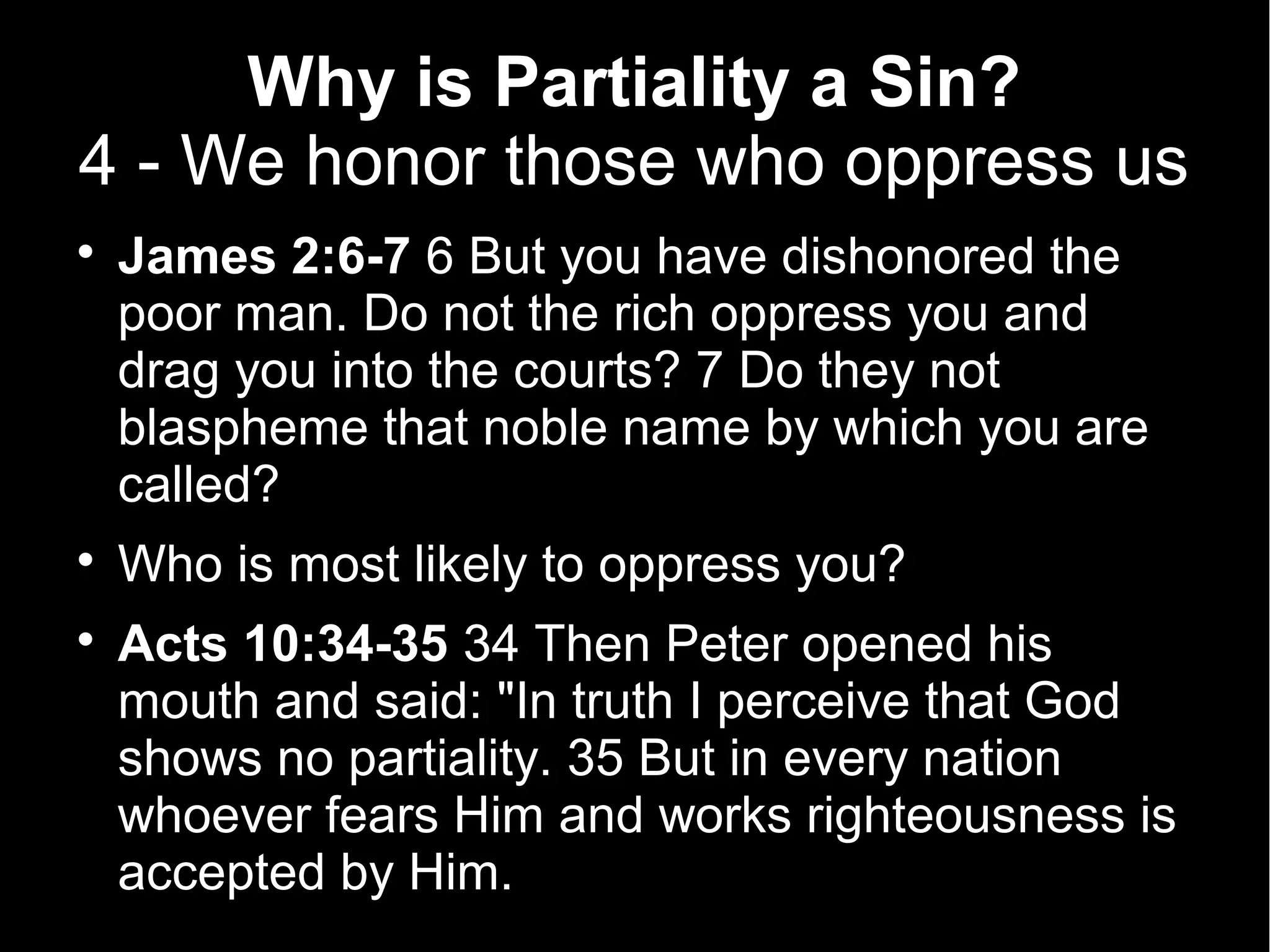 Why is Partiality a Sin?
4 - We honor those who oppress us

• James 2:6-7 6 But you have dishonored the poor man. Do not the rich oppress you and drag you into the courts? 7 Do they not blaspheme that noble name by which you are called?

• Who is most likely to oppress you?

• Acts 10:34-35 34 Then Peter opened his mouth and said: "In truth I perceive that God shows no partiality. 35 But in every nation whoever fears Him and works righteousness is accepted by Him.